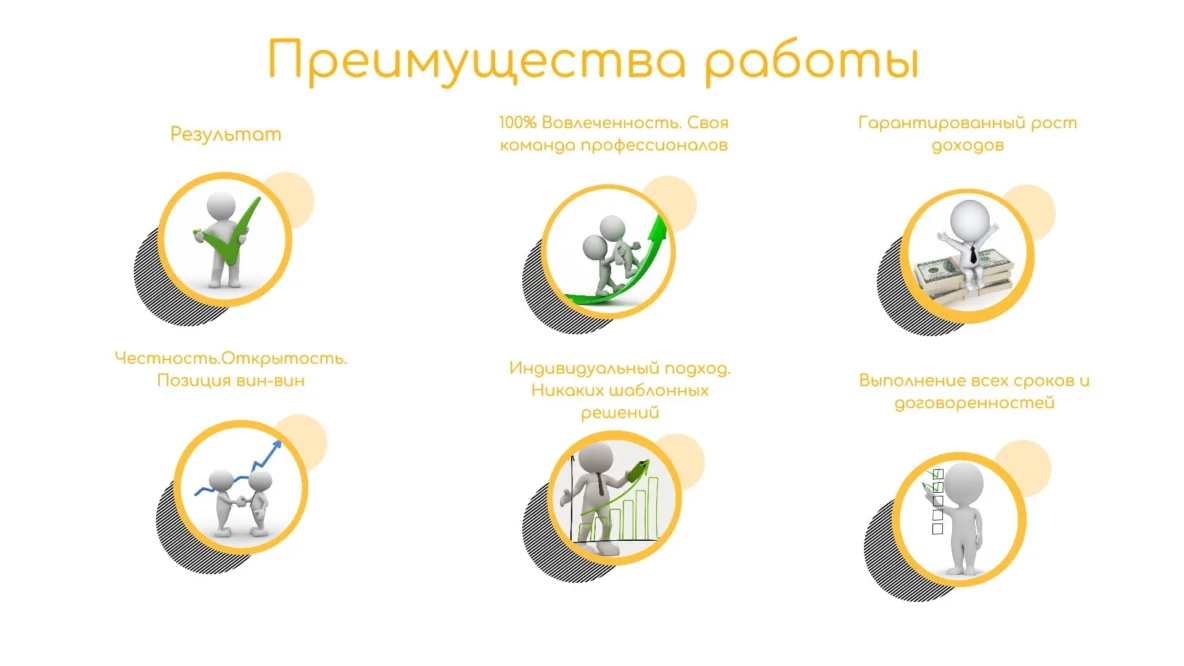 Преимущества работы

Результат

100% Вовлеченность. Своя команда профессионалов

Гарантированный рост доходов

Честность.Открытость. Позиция вин-вин

Индивидуальный подход. Никаких шаблонных решений

Выполнение всех сроков и договоренностей